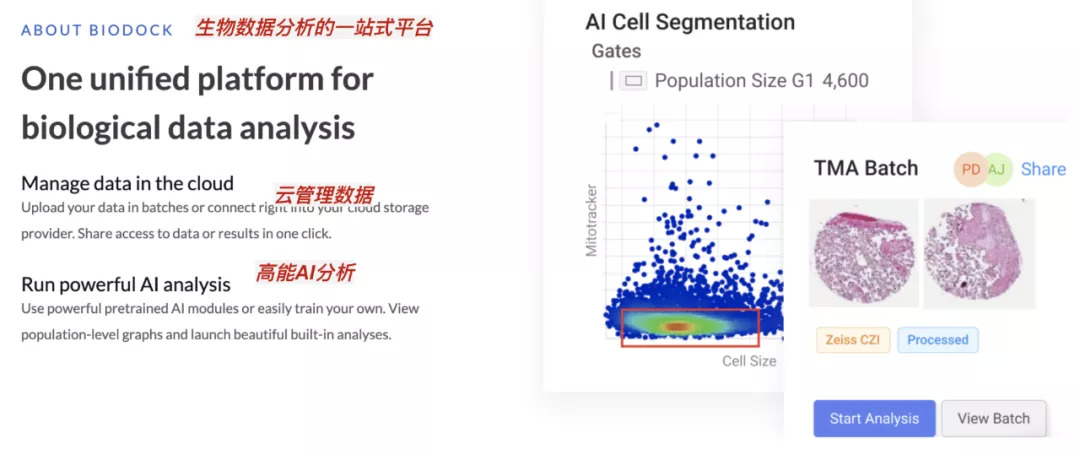 ABOUT BIODOCK 生物数据分析的一站式平台

One unified platform for biological data analysis

Manage data in the cloud 云管理数据
Upload your data in batches or connect right into your cloud storage provider. Share access to data or results in one click.

Run powerful AI analysis 高能AI分析
Use powerful pretrained AI modules or easily train your own. View population-level graphs and launch beautiful built-in analyses.

AI Cell Segmentation
Gates
Population Size G1 4,600

Mitotracker
Cell Size

TMA Batch
PD AJ Share

Zeiss CZI
Processed

Start Analysis
View Batch